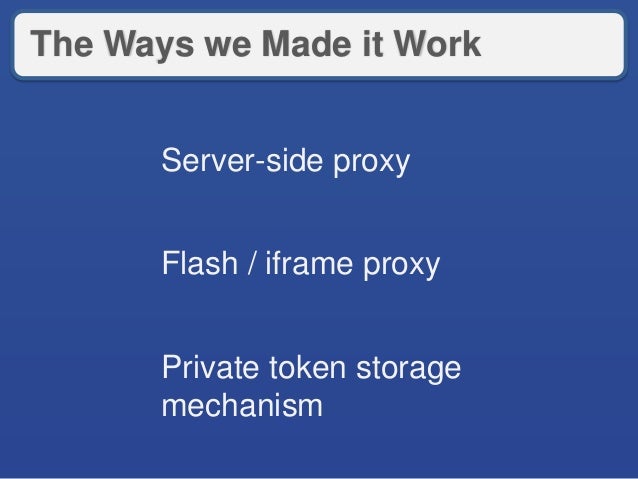 The Ways we Made it Work

Server-side proxy

Flash / iframe proxy

Private token storage mechanism